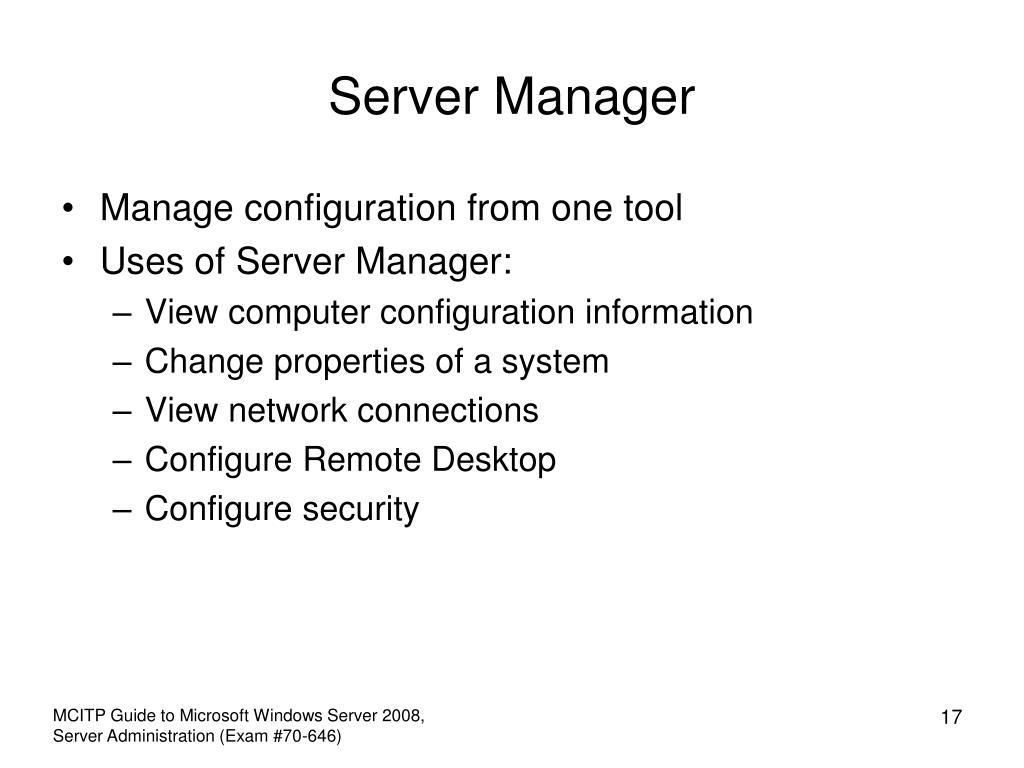 Server Manager

• Manage configuration from one tool
• Uses of Server Manager:
– View computer configuration information
– Change properties of a system
– View network connections
– Configure Remote Desktop
– Configure security

MCITP Guide to Microsoft Windows Server 2008, Server Administration (Exam #70-646)

17